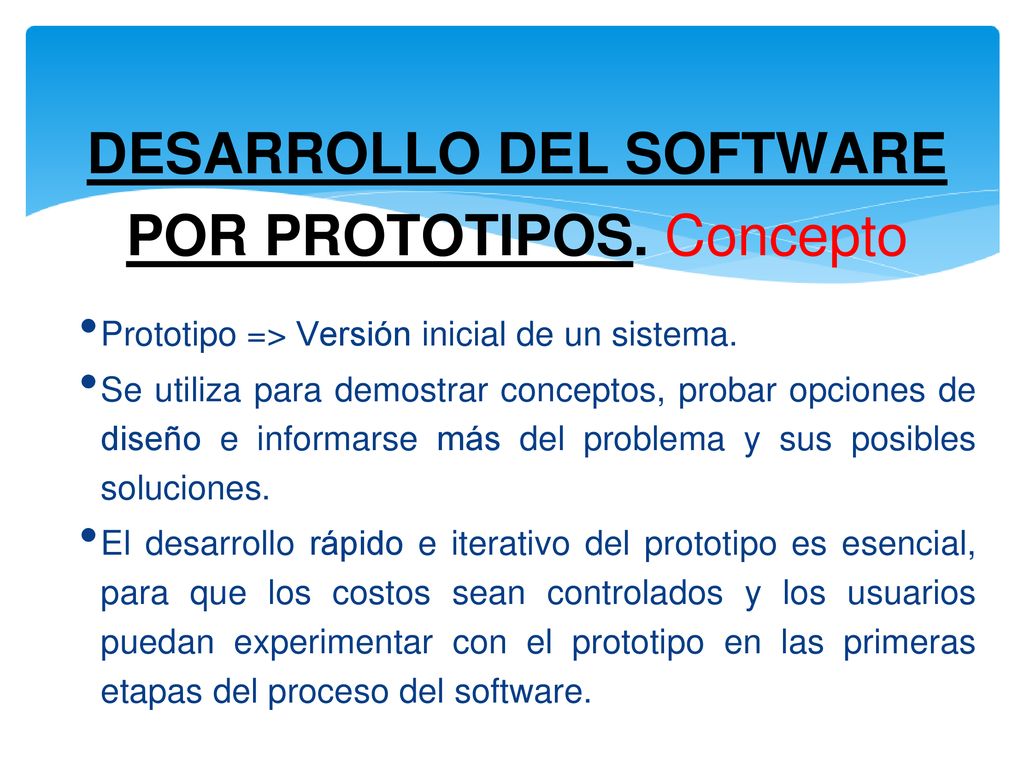 DESARROLLO DEL SOFTWARE POR PROTOTIPOS. Concepto

• Prototipo => Versión inicial de un sistema.

• Se utiliza para demostrar conceptos, probar opciones de diseño e informarse más del problema y sus posibles soluciones.

• El desarrollo rápido e iterativo del prototipo es esencial, para que los costos sean controlados y los usuarios puedan experimentar con el prototipo en las primeras etapas del proceso del software.